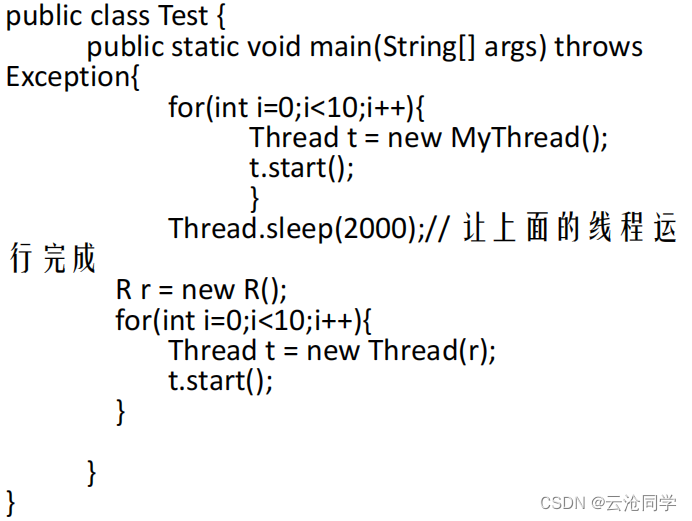 public class Test {
public static void main(String[] args) throws Exception{
for(int i=0;i<10;i++){
Thread t = new MyThread();
t.start();
}
Thread.sleep(2000);// 让上面的线程运行完成
R r = new R();
for(int i=0;i<10;i++){
Thread t = new Thread(r);
t.start();
}

}
}

CSDN @云沧同学